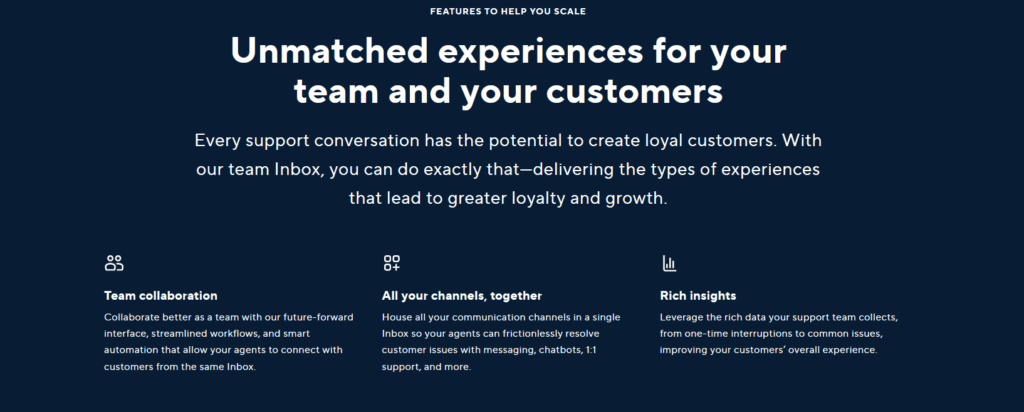 FEATURES TO HELP YOU SCALE

Unmatched experiences for your team and your customers

Every support conversation has the potential to create loyal customers. With our team Inbox, you can do exactly that—delivering the types of experiences that lead to greater loyalty and growth.

Team collaboration

Collaborate better as a team with our future-forward interface, streamlined workflows, and smart automation that allow your agents to connect with customers from the same Inbox.

All your channels, together

House all your communication channels in a single Inbox so your agents can frictionlessly resolve customer issues with messaging, chatbots, 1:1 support, and more.

Rich insights

Leverage the rich data your support team collects, from one-time interruptions to common issues, improving your customers' overall experience.